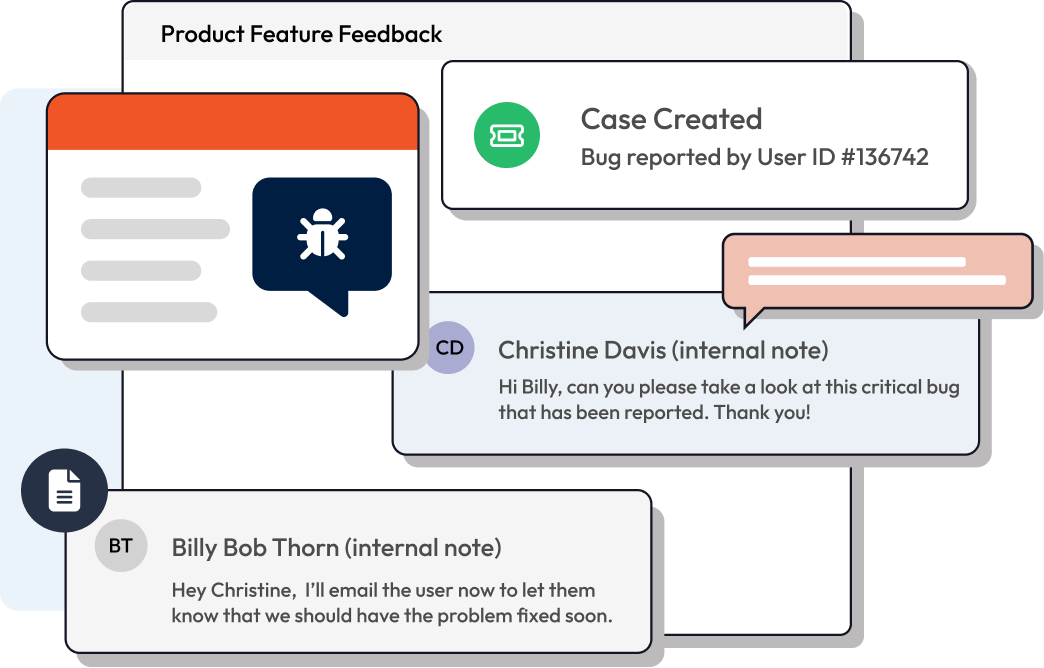 Product Feature Feedback

Case Created
Bug reported by User ID #136742

CD
Christine Davis (internal note)
Hi Billy, can you please take a look at this critical bug that has been reported. Thank you!

BT
Billy Bob Thorn (internal note)
Hey Christine, I'll email the user now to let them know that we should have the problem fixed soon.